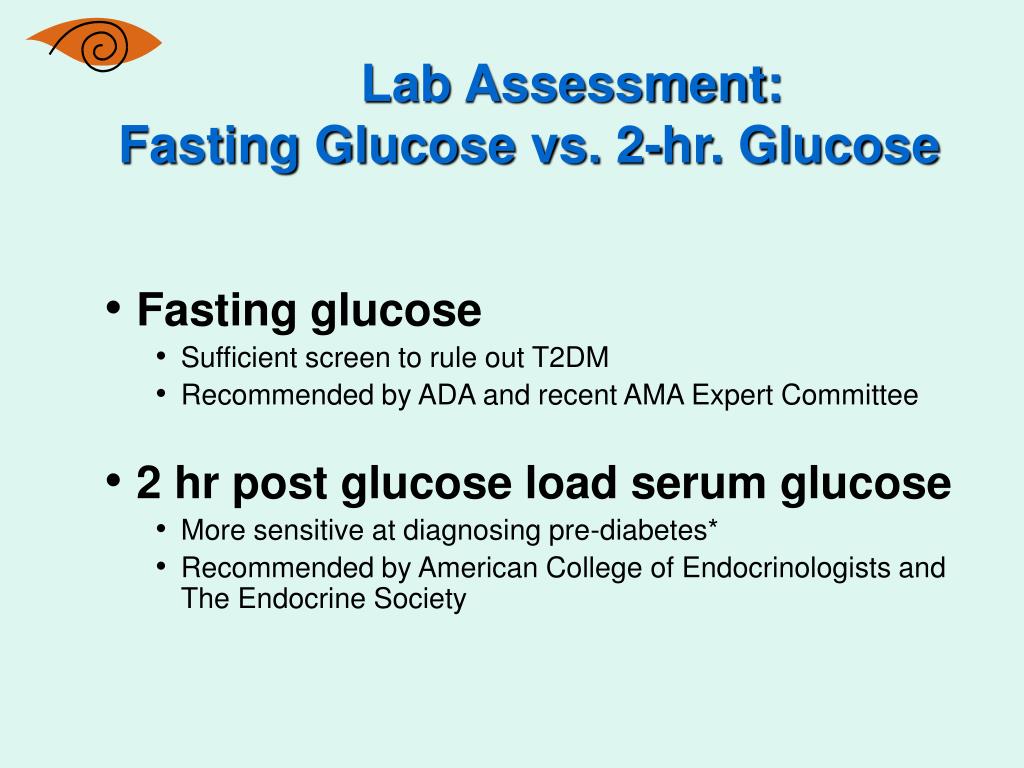 Lab Assessment:
Fasting Glucose vs. 2-hr. Glucose

• Fasting glucose
  • Sufficient screen to rule out T2DM
  • Recommended by ADA and recent AMA Expert Committee

• 2 hr post glucose load serum glucose
  • More sensitive at diagnosing pre-diabetes*
  • Recommended by American College of Endocrinologists and The Endocrine Society